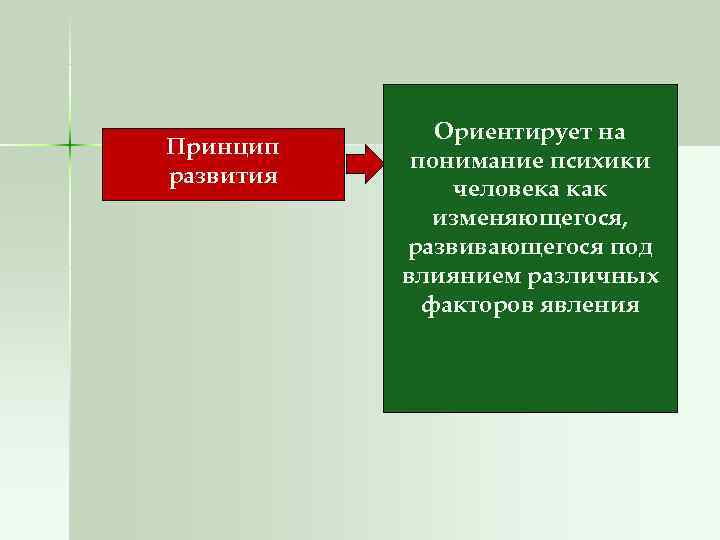 Принцип развития

Ориентирует на понимание психики человека как изменяющегося, развивающегося под влиянием различных факторов явления